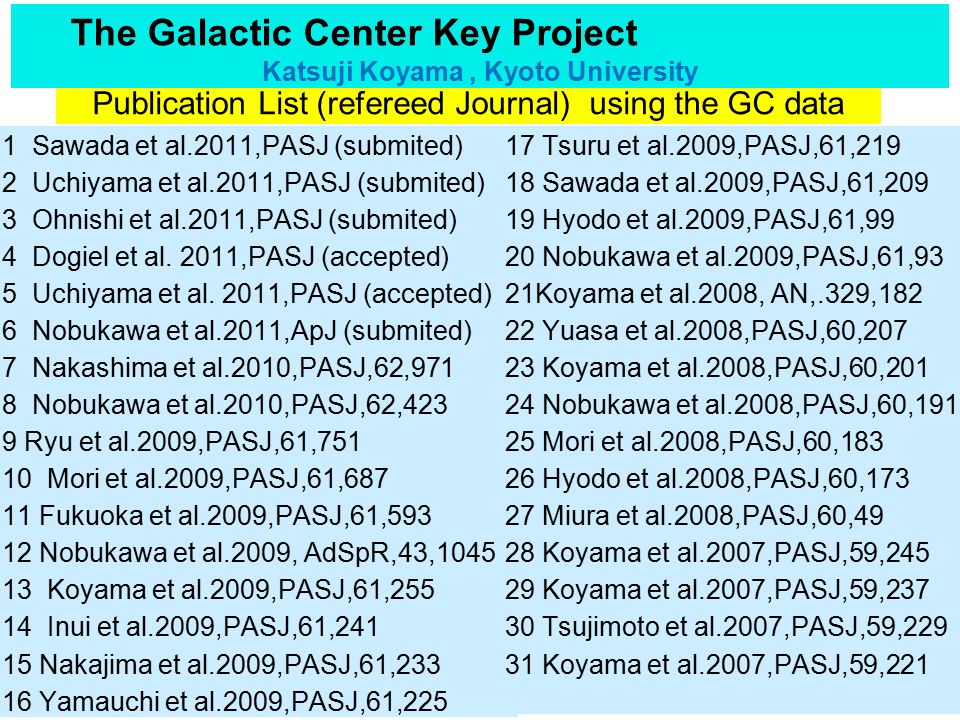 The Galactic Center Key Project
Katsuji Koyama , Kyoto University
Publication List (refereed Journal) using the GC data

1 Sawada et al.2011,PASJ (submited)
2 Uchiyama et al.2011,PASJ (submited)
3 Ohnishi et al.2011,PASJ (submited)
4 Dogiel et al. 2011,PASJ (accepted)
5 Uchiyama et al. 2011,PASJ (accepted)
6 Nobukawa et al.2011,ApJ (submited)
7 Nakashima et al.2010,PASJ,62,971
8 Nobukawa et al.2010,PASJ,62,423
9 Ryu et al.2009,PASJ,61,751
10 Mori et al.2009,PASJ,61,687
11 Fukuoka et al.2009,PASJ,61,593
12 Nobukawa et al.2009, AdSpR,43,1045
13 Koyama et al.2009,PASJ,61,255
14 Inui et al.2009,PASJ,61,241
15 Nakajima et al.2009,PASJ,61,233
16 Yamauchi et al.2009,PASJ,61,225

17 Tsuru et al.2009,PASJ,61,219
18 Sawada et al.2009,PASJ,61,209
19 Hyodo et al.2009,PASJ,61,99
20 Nobukawa et al.2009,PASJ,61,93
21Koyama et al.2008, AN,.329,182
22 Yuasa et al.2008,PASJ,60,207
23 Koyama et al.2008,PASJ,60,201
24 Nobukawa et al.2008,PASJ,60,191
25 Mori et al.2008,PASJ,60,183
26 Hyodo et al.2008,PASJ,60,173
27 Miura et al.2008,PASJ,60,49
28 Koyama et al.2007,PASJ,59,245
29 Koyama et al.2007,PASJ,59,237
30 Tsujimoto et al.2007,PASJ,59,229
31 Koyama et al.2007,PASJ,59,221